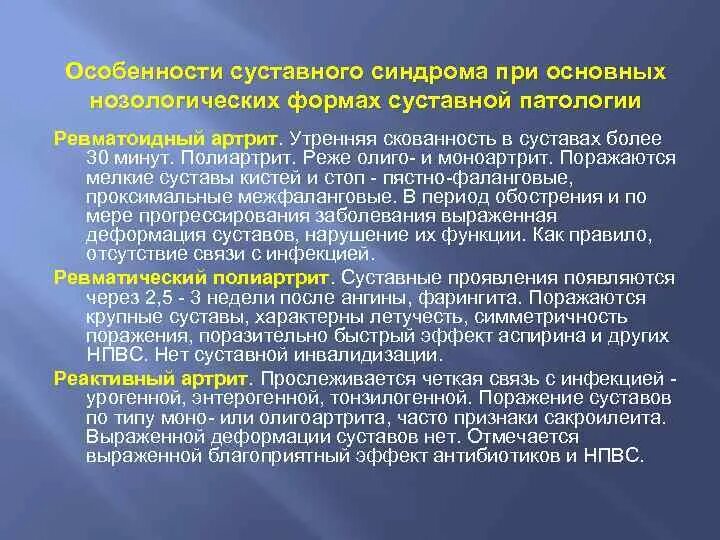 Особенности суставного синдрома при основных нозологических формах суставной патологии

Ревматоидный артрит. Утренняя скованность в суставах более 30 минут. Полиартрит. Реже олиго- и моноартрит. Поражаются мелкие суставы кистей и стоп - пястно-фаланговые, проксимальные межфаланговые. В период обострения и по мере прогрессирования заболевания выраженная деформация суставов, нарушение их функции. Как правило, отсутствие связи с инфекцией.

Ревматический полиартрит. Суставные проявления появляются через 2,5 - 3 недели после ангины, фарингита. Поражаются крупные суставы, характерны летучесть, симметричность поражения, поразительно быстрый эффект аспирина и других НПВС. Нет суставной инвалидизации.

Реактивный артрит. Прослеживается четкая связь с инфекцией - урогенной, энтерогенной, тонзилогенной. Поражение суставов по типу моно- или олигоартрита, часто признаки сакроилеита. Выраженной деформации суставов нет. Отмечается выраженной благоприятный эффект антибиотиков и НПВС.